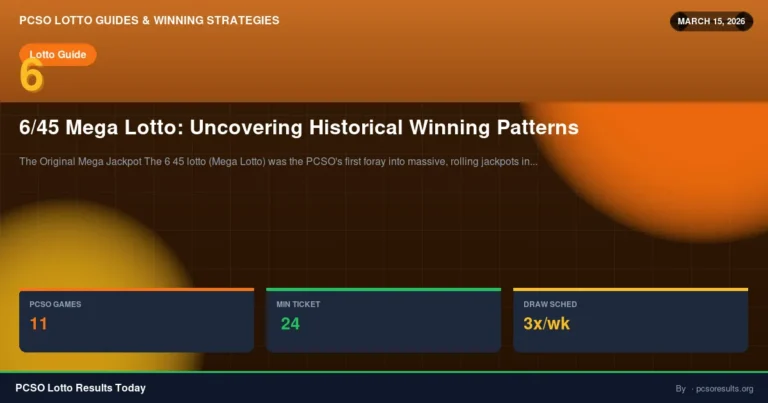 PCSO LOTTO GUIDES & WINNING STRATEGIES

MARCH 15, 2026

Lotto Guide

6

6/45 Mega Lotto: Uncovering Historical Winning Patterns

The Original Mega Jackpot The 6 45 lotto (Mega Lotto) was the PCSO's first foray into massive, rolling jackpots in...

PCSO GAMES
11

MIN TICKET
24

DRAW SCHED
3x/wk

PCSO Lotto Results Today

By · pcsoresults.org